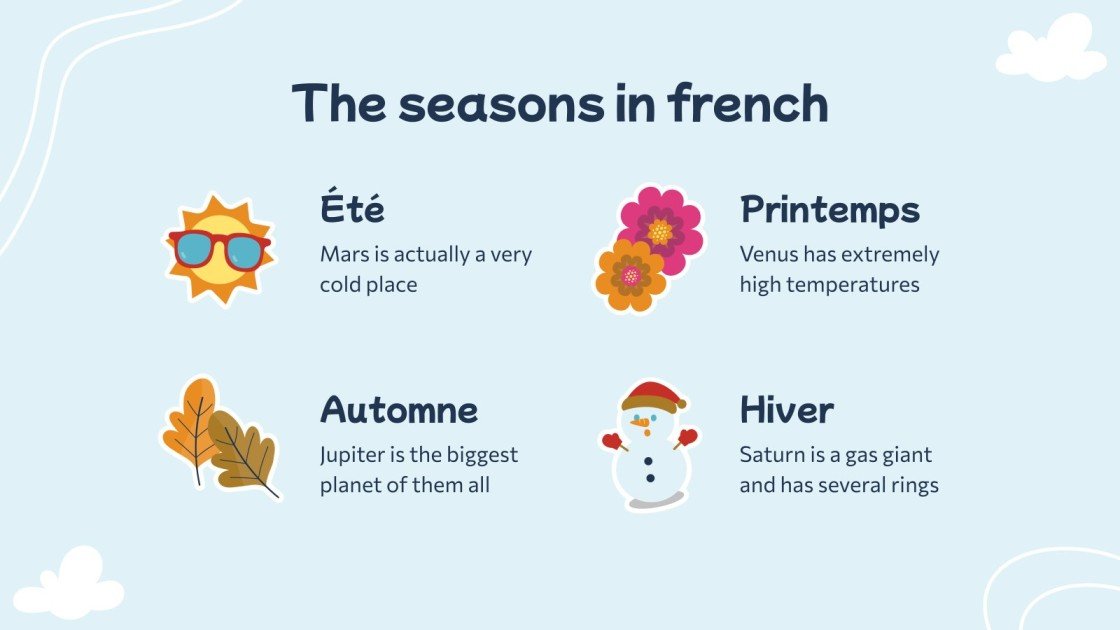 The seasons in french

Été
Mars is actually a very cold place

Printemps
Venus has extremely high temperatures

Automne
Jupiter is the biggest planet of them all

Hiver
Saturn is a gas giant and has several rings